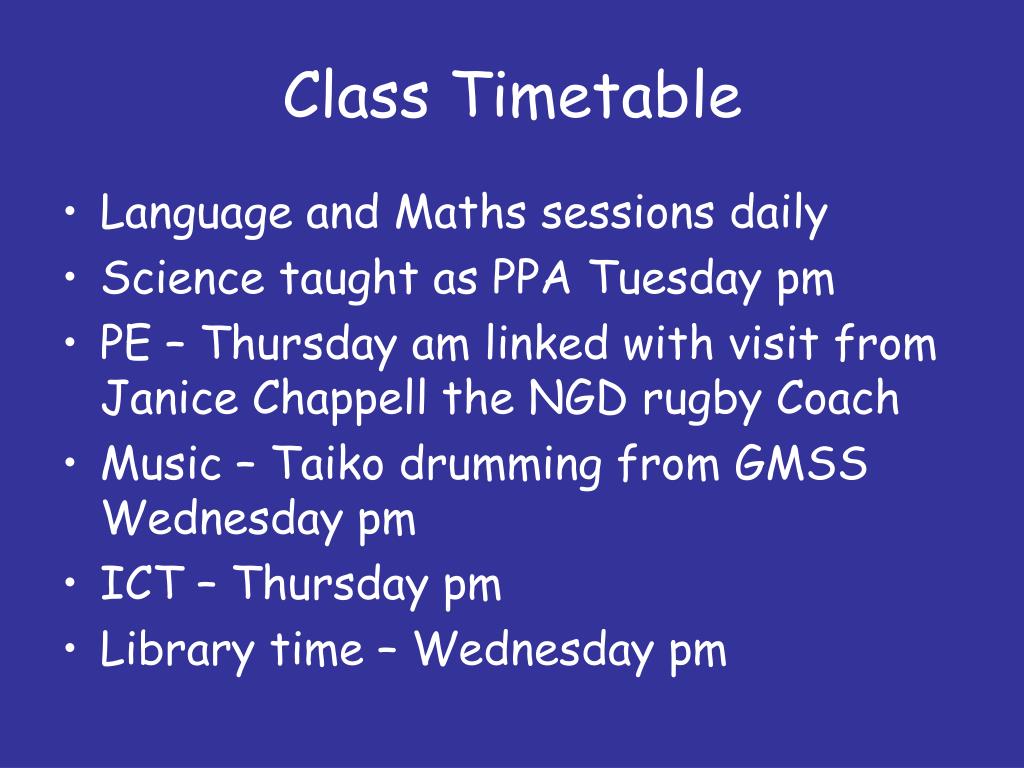 Class Timetable

• Language and Maths sessions daily
• Science taught as PPA Tuesday pm
• PE – Thursday am linked with visit from Janice Chappell the NGD rugby Coach
• Music – Taiko drumming from GMSS Wednesday pm
• ICT – Thursday pm
• Library time – Wednesday pm